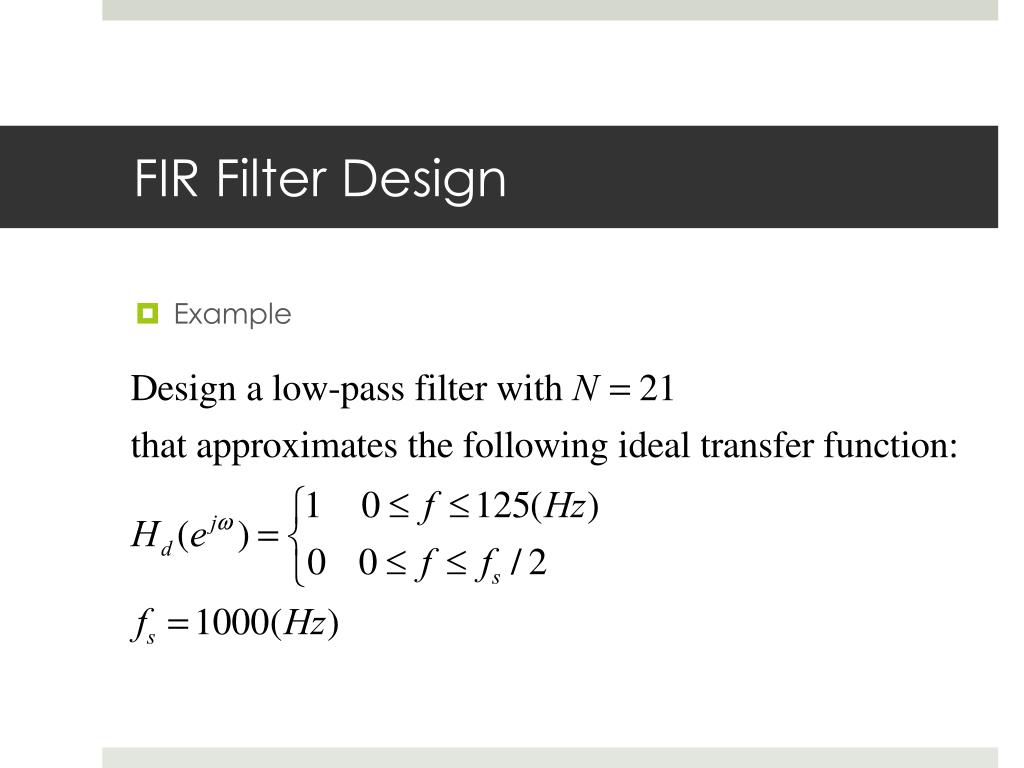 FIR Filter Design

Example

Design a low-pass filter with $N = 21$

that approximates the following ideal transfer function:

$H_d(e^{j\omega}) = \begin{cases} 1 & 0 \le f \le 125(Hz) \\ 0 & 0 \le f \le f_s/2 \end{cases}$

$f_s = 1000(Hz)$